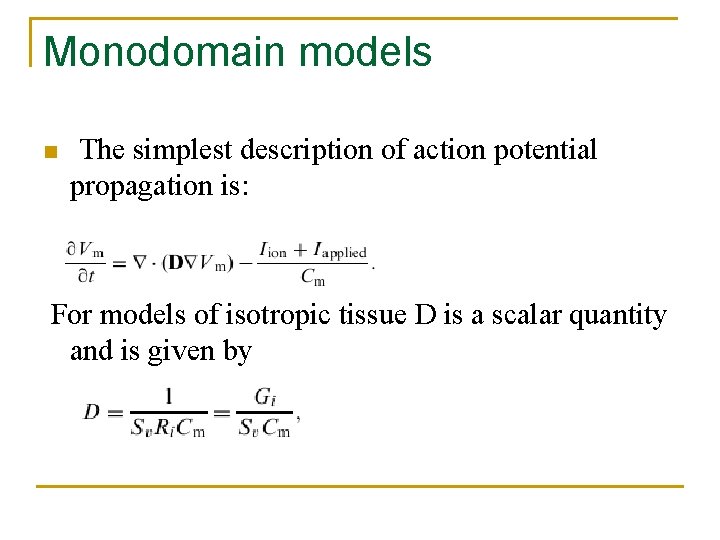 Monodomain models

The simplest description of action potential propagation is:

$\frac{\partial V_m}{\partial t} = \nabla \cdot (\mathbf{D} \nabla V_m) - \frac{I_{ion} + I_{applied}}{C_m}.$

For models of isotropic tissue D is a scalar quantity and is given by

$D = \frac{1}{S_v R_i C_m} = \frac{G_i}{S_v C_m},$